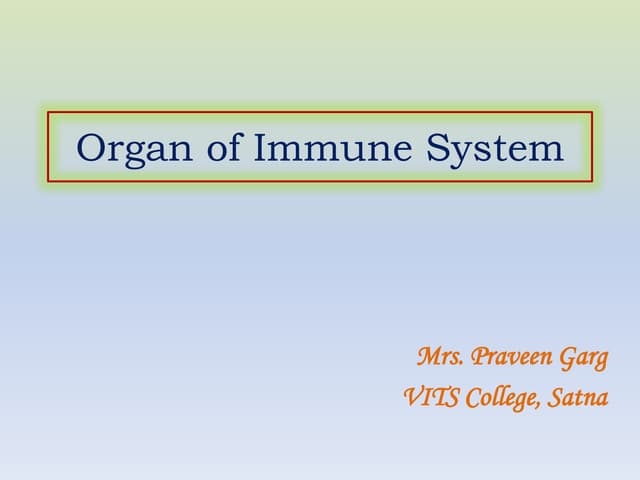 Organ of Immune System

Mrs. Praveen Garg
VITS College, Satna